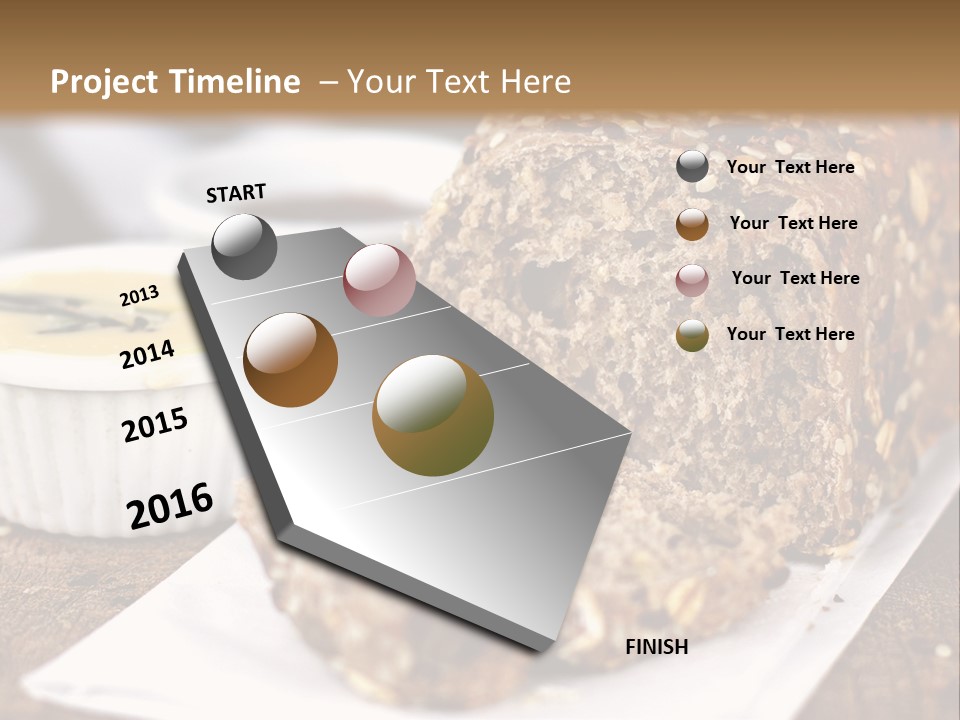 Project Timeline – Your Text Here

START

2013

2014

2015

2016

FINISH

Your Text Here

Your Text Here

Your Text Here

Your Text Here